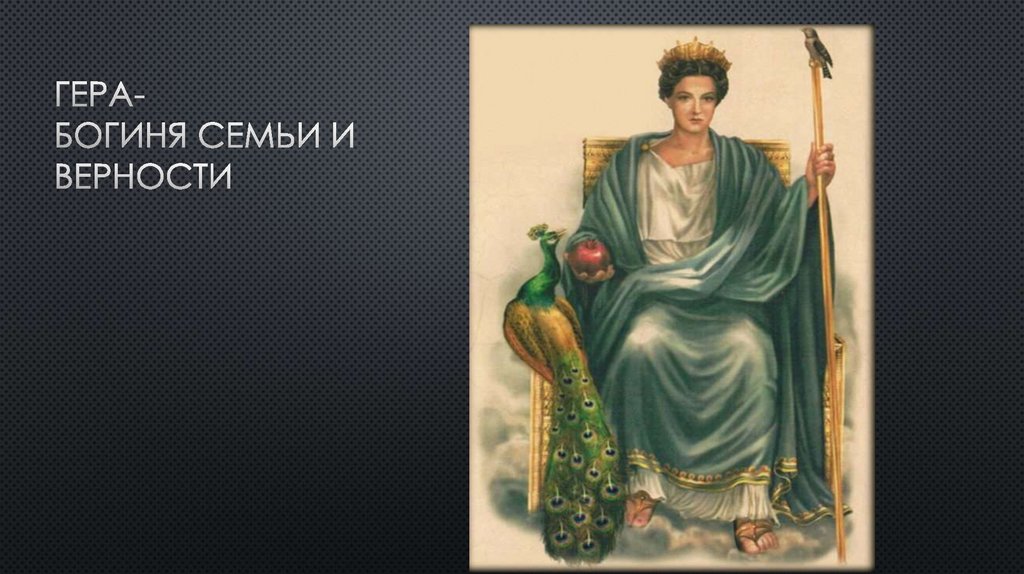 ГЕРА-
БОГИНЯ СЕМЬИ И ВЕРНОСТИ